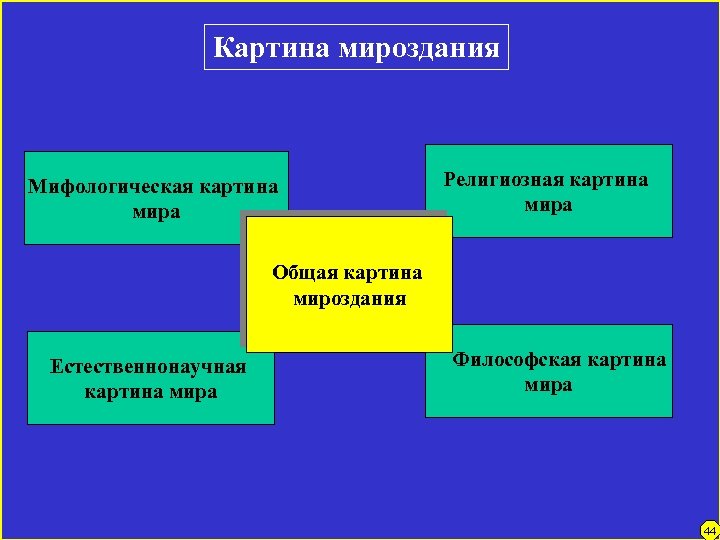 Картина мироздания

Мифологическая картина мира

Религиозная картина мира

Общая картина мироздания

Естественнонаучная картина мира

Философская картина мира

44